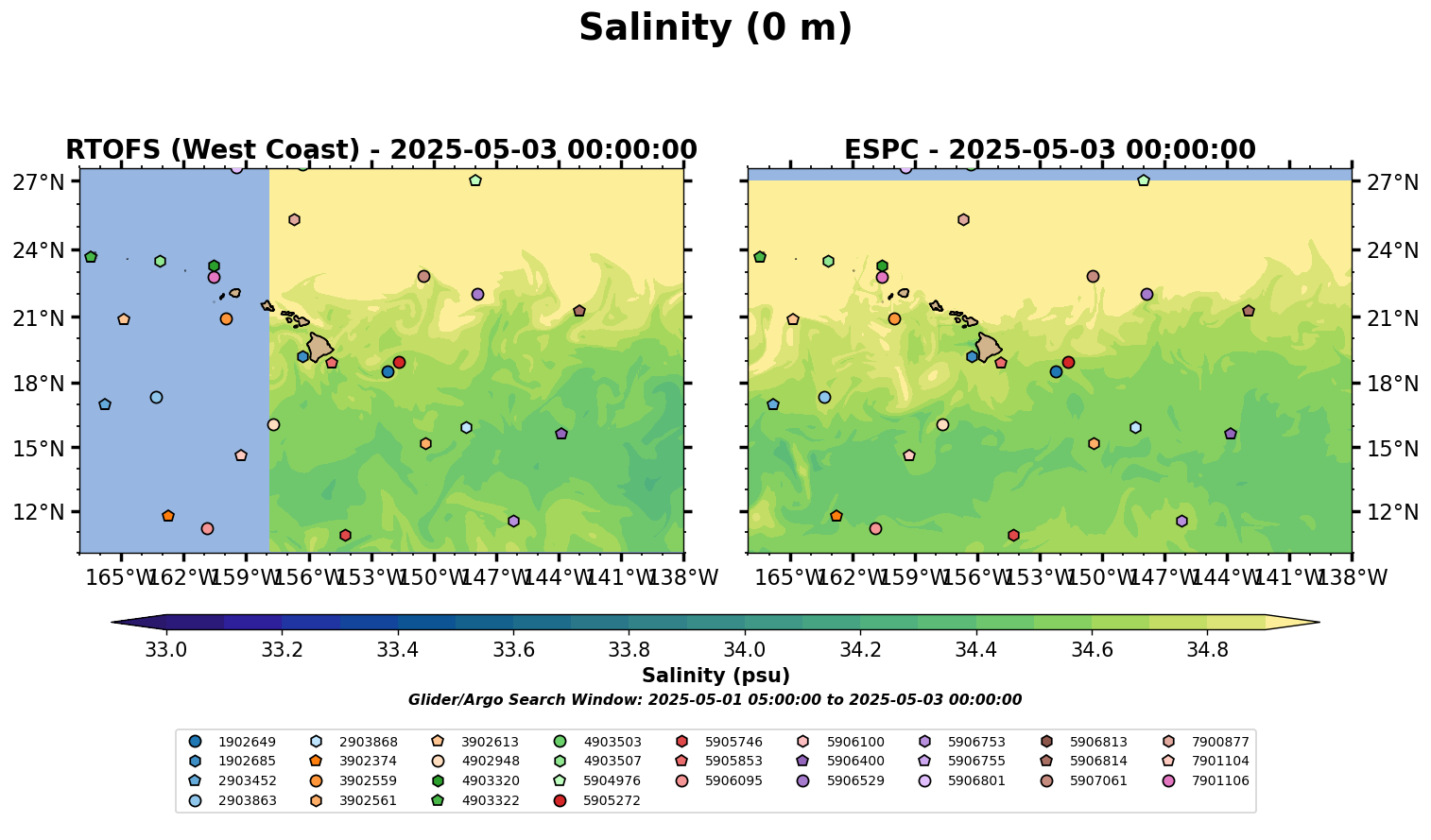 Salinity (0 m)

RTOFS (West Coast) - 2025-05-03 00:00:00

27°N
24°N
21°N
18°N
15°N
12°N

165°W 162°W 159°W 156°W 153°W 150°W 147°W 144°W 141°W 138°W

ESPC - 2025-05-03 00:00:00

27°N
24°N
21°N
18°N
15°N
12°N

165°W 162°W 159°W 156°W 153°W 150°W 147°W 144°W 141°W 138°W

33.0 33.2 33.4 33.6 33.8 34.0 34.2 34.4 34.6 34.8

Salinity (psu)

Glider/Argo Search Window: 2025-05-01 05:00:00 to 2025-05-03 00:00:00

1902649
1902685
2903452
2903863
2903868
3902374
3902559
3902561
3902613
4902948
4903320
4903322
4903503
4903507
5904976
5905272
5905746
5905853
5906095
5906100
5906400
5906529
5906753
5906755
5906801
5906813
5906814
5907061
7900877
7901104
7901106